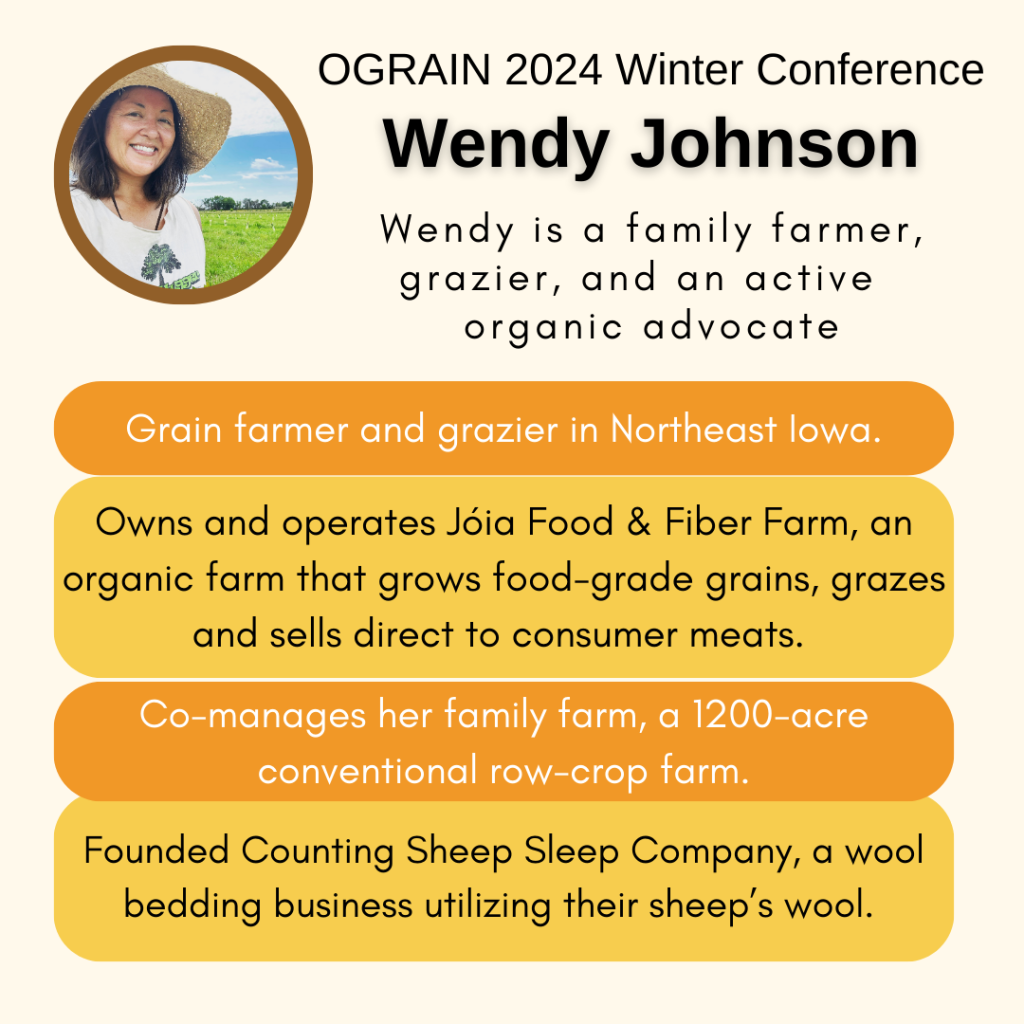 OGRAIN 2024 Winter Conference

Wendy Johnson

Wendy is a family farmer, grazier, and an active organic advocate

Grain farmer and grazier in Northeast Iowa.

Owns and operates Jóia Food & Fiber Farm, an organic farm that grows food-grade grains, grazes and sells direct to consumer meats.

Co-manages her family farm, a 1200-acre conventional row-crop farm.

Founded Counting Sheep Sleep Company, a wool bedding business utilizing their sheep's wool.